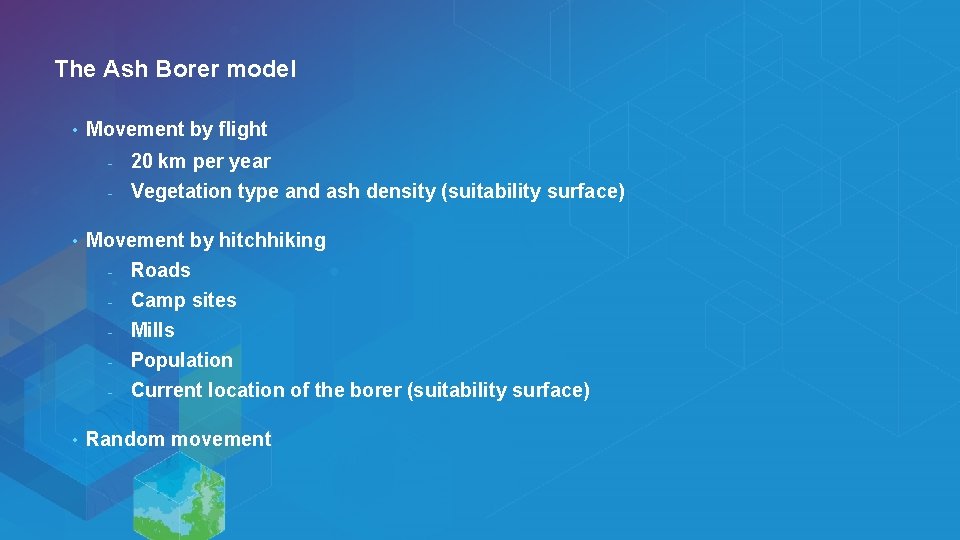 The Ash Borer model

• Movement by flight
- 20 km per year
- Vegetation type and ash density (suitability surface)

• Movement by hitchhiking
- Roads
- Camp sites
- Mills
- Population
- Current location of the borer (suitability surface)

• Random movement